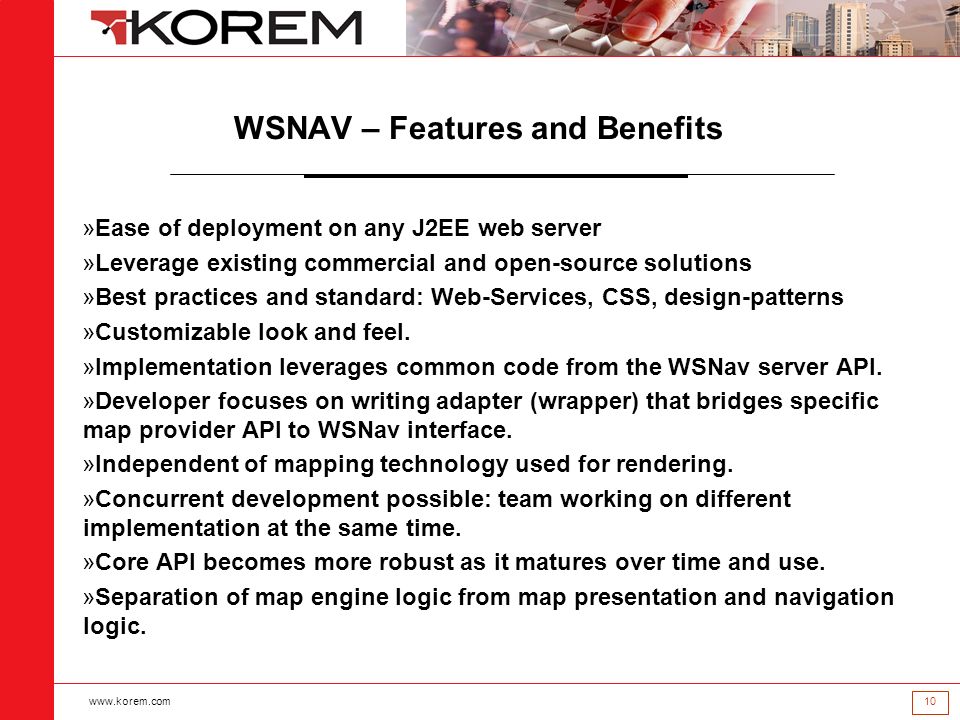 KOREM

WSNAV – Features and Benefits

»Ease of deployment on any J2EE web server
»Leverage existing commercial and open-source solutions
»Best practices and standard: Web-Services, CSS, design-patterns
»Customizable look and feel.
»Implementation leverages common code from the WSNav server API.
»Developer focuses on writing adapter (wrapper) that bridges specific map provider API to WSNav interface.
»Independent of mapping technology used for rendering.
»Concurrent development possible: team working on different implementation at the same time.
»Core API becomes more robust as it matures over time and use.
»Separation of map engine logic from map presentation and navigation logic.

www.korem.com

10